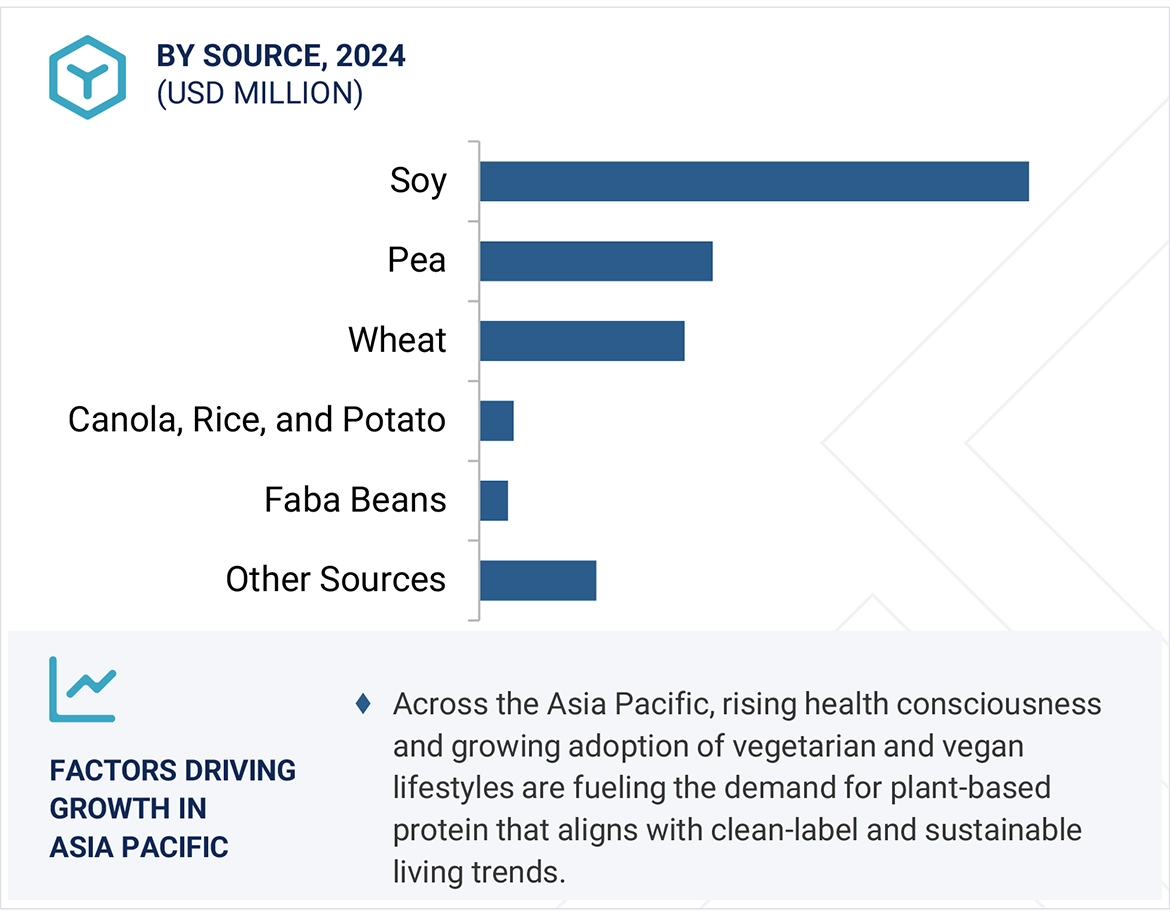 BY SOURCE, 2024
(USD MILLION)

Soy
Pea
Wheat
Canola, Rice, and Potato
Faba Beans
Other Sources

FACTORS DRIVING GROWTH IN ASIA PACIFIC

♦ Across the Asia Pacific, rising health consciousness and growing adoption of vegetarian and vegan lifestyles are fueling the demand for plant-based protein that aligns with clean-label and sustainable living trends.